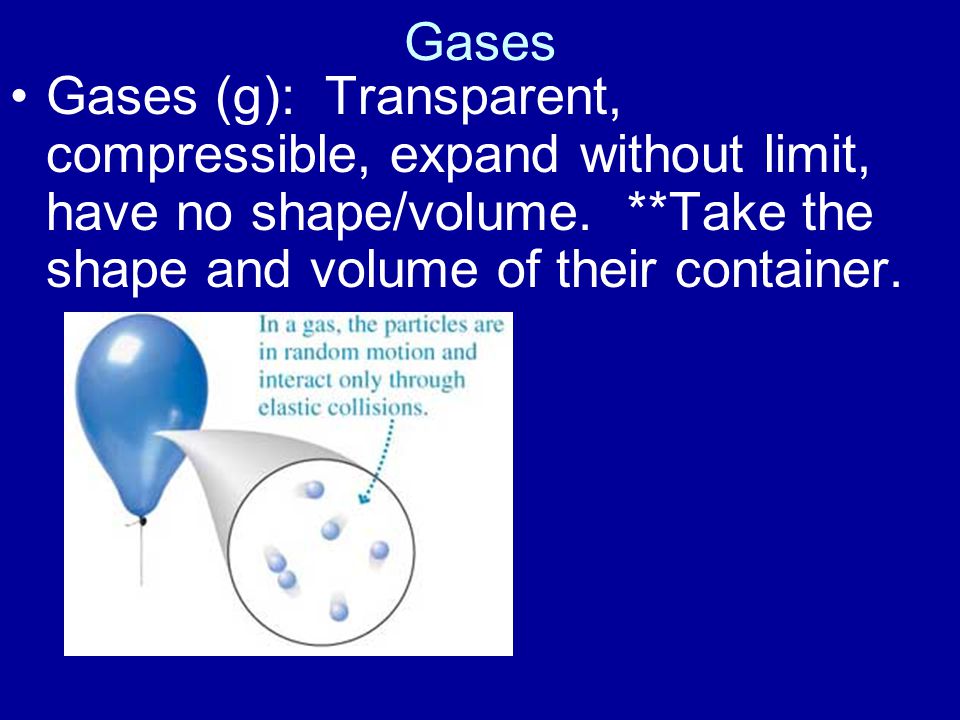 Gases

• Gases (g): Transparent, compressible, expand without limit, have no shape/volume. **Take the shape and volume of their container.

In a gas, the particles are in random motion and interact only through elastic collisions.